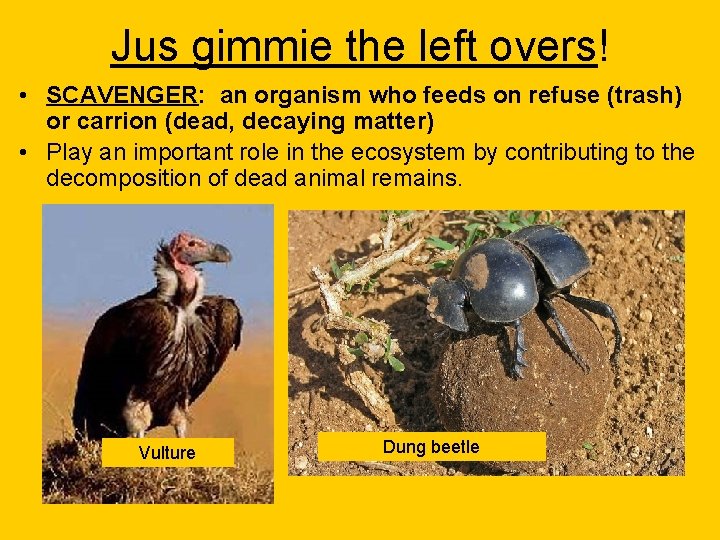 Jus gimmie the left overs!

• SCAVENGER: an organism who feeds on refuse (trash) or carrion (dead, decaying matter)

• Play an important role in the ecosystem by contributing to the decomposition of dead animal remains.

Vulture

Dung beetle